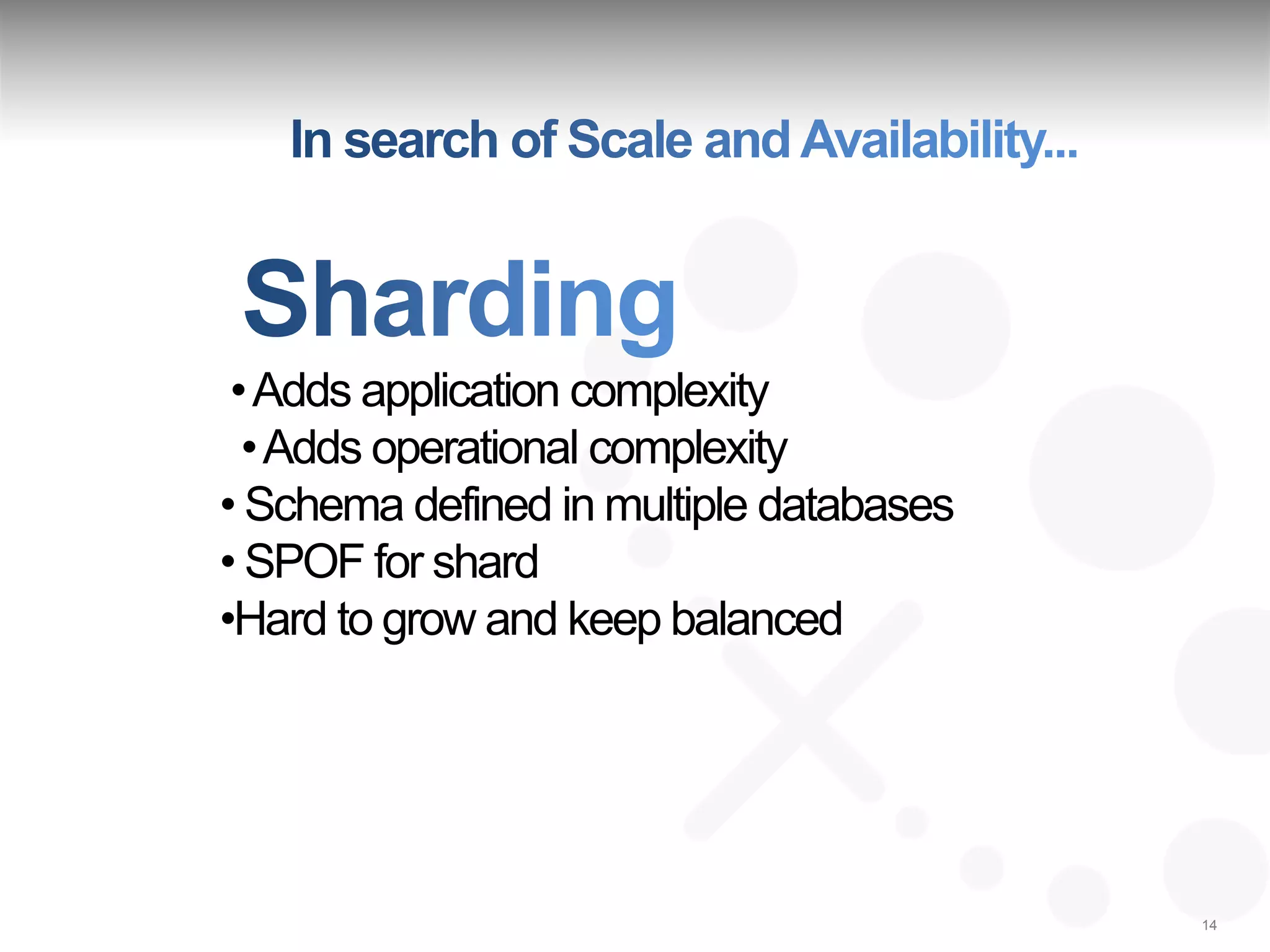 In search of Scale and Availability...

Sharding

• Adds application complexity
• Adds operational complexity
• Schema defined in multiple databases
• SPOF for shard
•Hard to grow and keep balanced

14